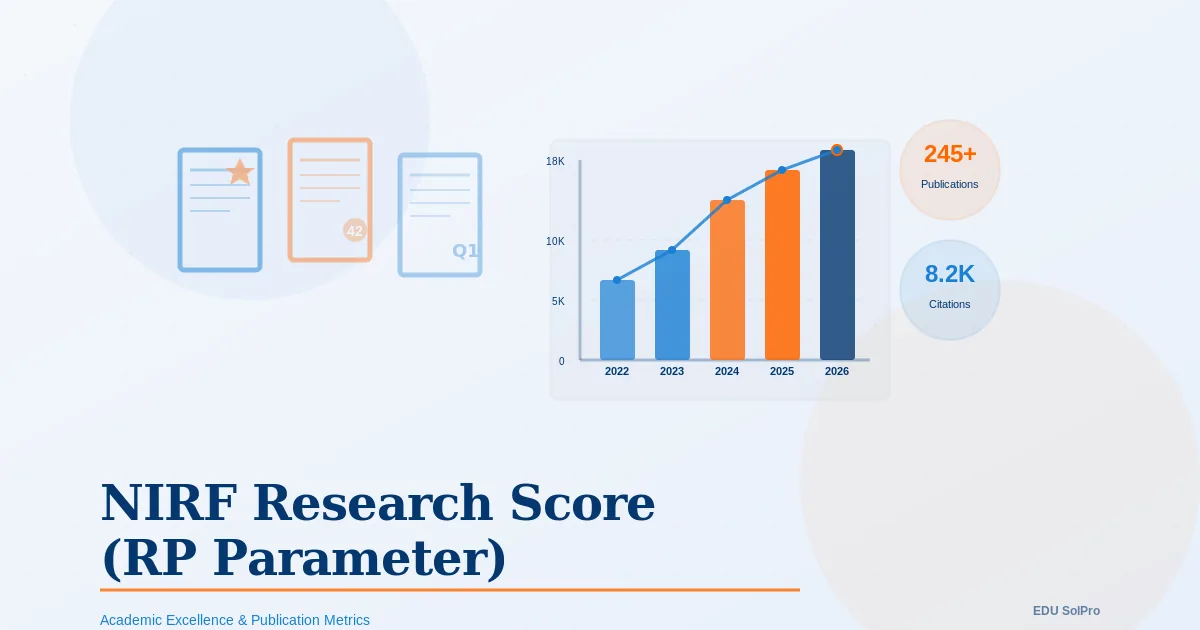 42

Q1

18K
10K
5K
0
2022
2023
2024
2025
2026

245+
Publications

8.2K
Citations

NIRF Research Score (RP Parameter)

Academic Excellence & Publication Metrics

EDU SolPro